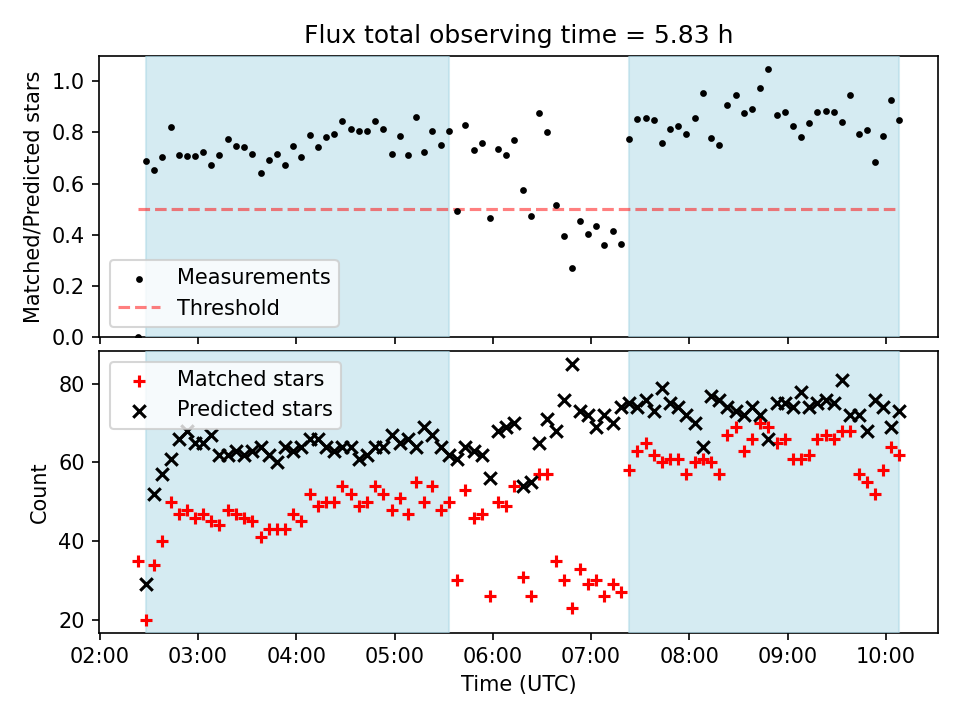 Flux total observing time = 5.83 h

Matched/Predicted stars

1.0
0.8
0.6
0.4
0.2
0.0

Measurements
Threshold

Matched stars
Predicted stars

Count

80
60
40
20

02:00 03:00 04:00 05:00 06:00 07:00 08:00 09:00 10:00

Time (UTC)